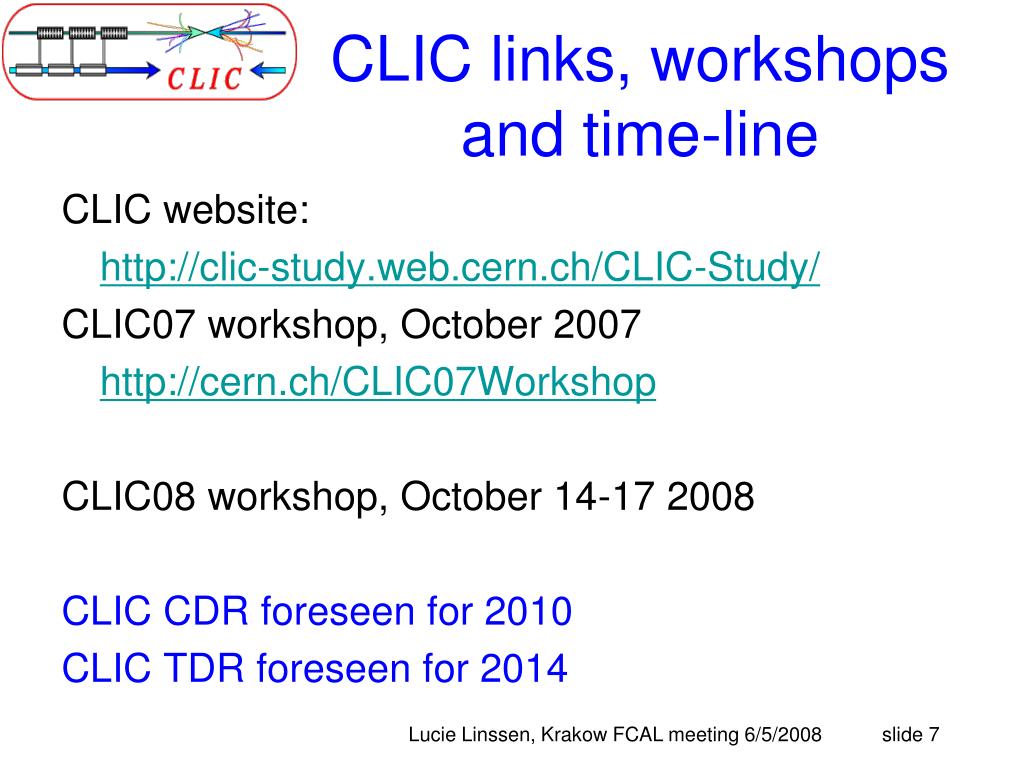 CLIC

CLIC links, workshops and time-line

CLIC website:
http://clic-study.web.cern.ch/CLIC-Study/

CLIC07 workshop, October 2007
http://cern.ch/CLIC07Workshop

CLIC08 workshop, October 14-17 2008

CLIC CDR foreseen for 2010

CLIC TDR foreseen for 2014

Lucie Linssen, Krakow FCAL meeting 6/5/2008 slide 7